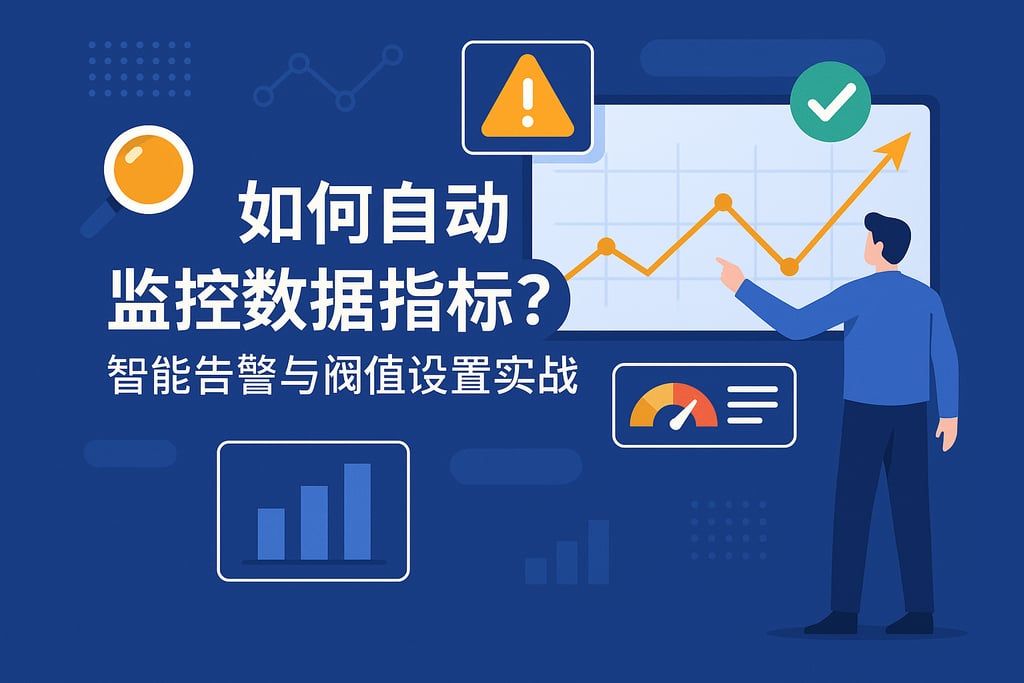 如何自动
监控数据指标？
智能告警与阀值设置实战